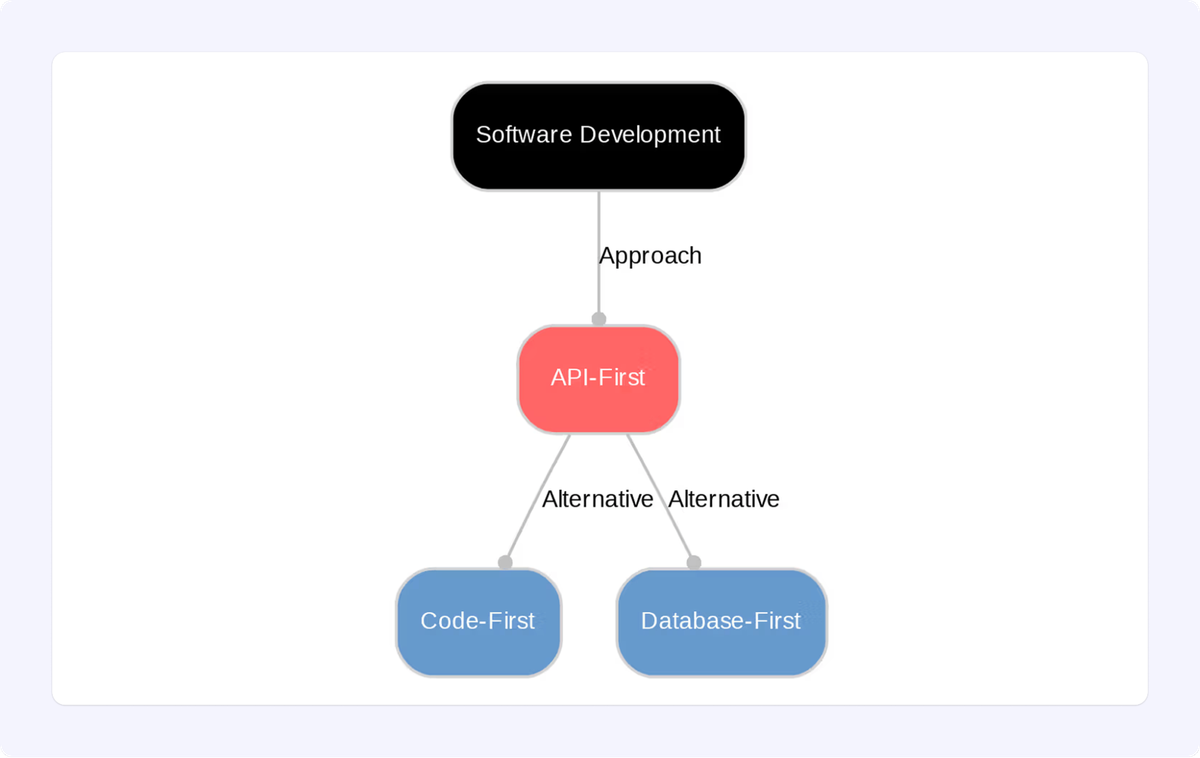 Software Development

Approach

API-First

Alternative Alternative

Code-First

Database-First